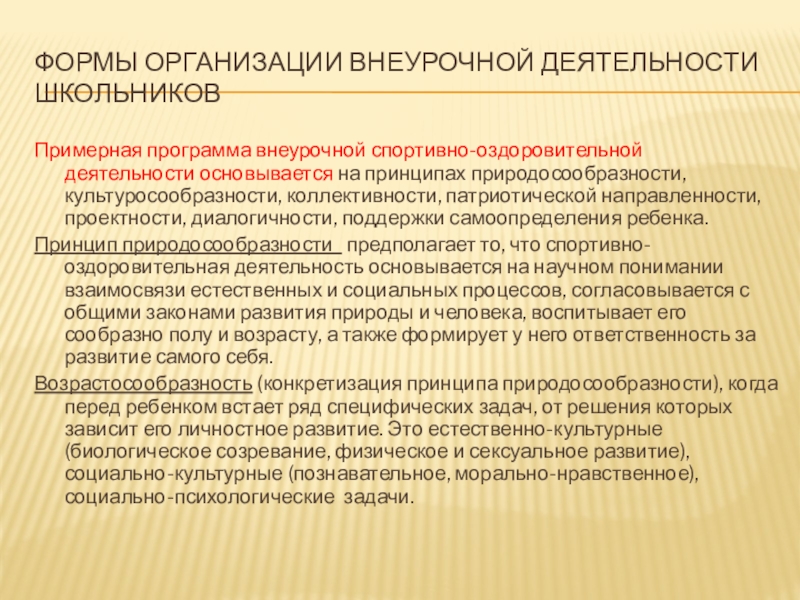 ФОРМЫ ОРГАНИЗАЦИИ ВНЕУРОЧНОЙ ДЕЯТЕЛЬНОСТИ ШКОЛЬНИКОВ

Примерная программа внеурочной спортивно-оздоровительной деятельности основывается на принципах природосообразности, культуросообразности, коллективности, патриотической направленности, проектности, диалогичности, поддержки самоопределения ребенка.

Принцип природосообразности предполагает то, что спортивно-оздоровительная деятельность основывается на научном понимании взаимосвязи естественных и социальных процессов, согласовывается с общими законами развития природы и человека, воспитывает его сообразно полу и возрасту, а также формирует у него ответственность за развитие самого себя.

Возрастосообразность (конкретизация принципа природосообразности), когда перед ребенком встает ряд специфических задач, от решения которых зависит его личностное развитие. Это естественно-культурные (биологическое созревание, физическое и сексуальное развитие), социально-культурные (познавательное, морально-нравственное), социально-психологические задачи.